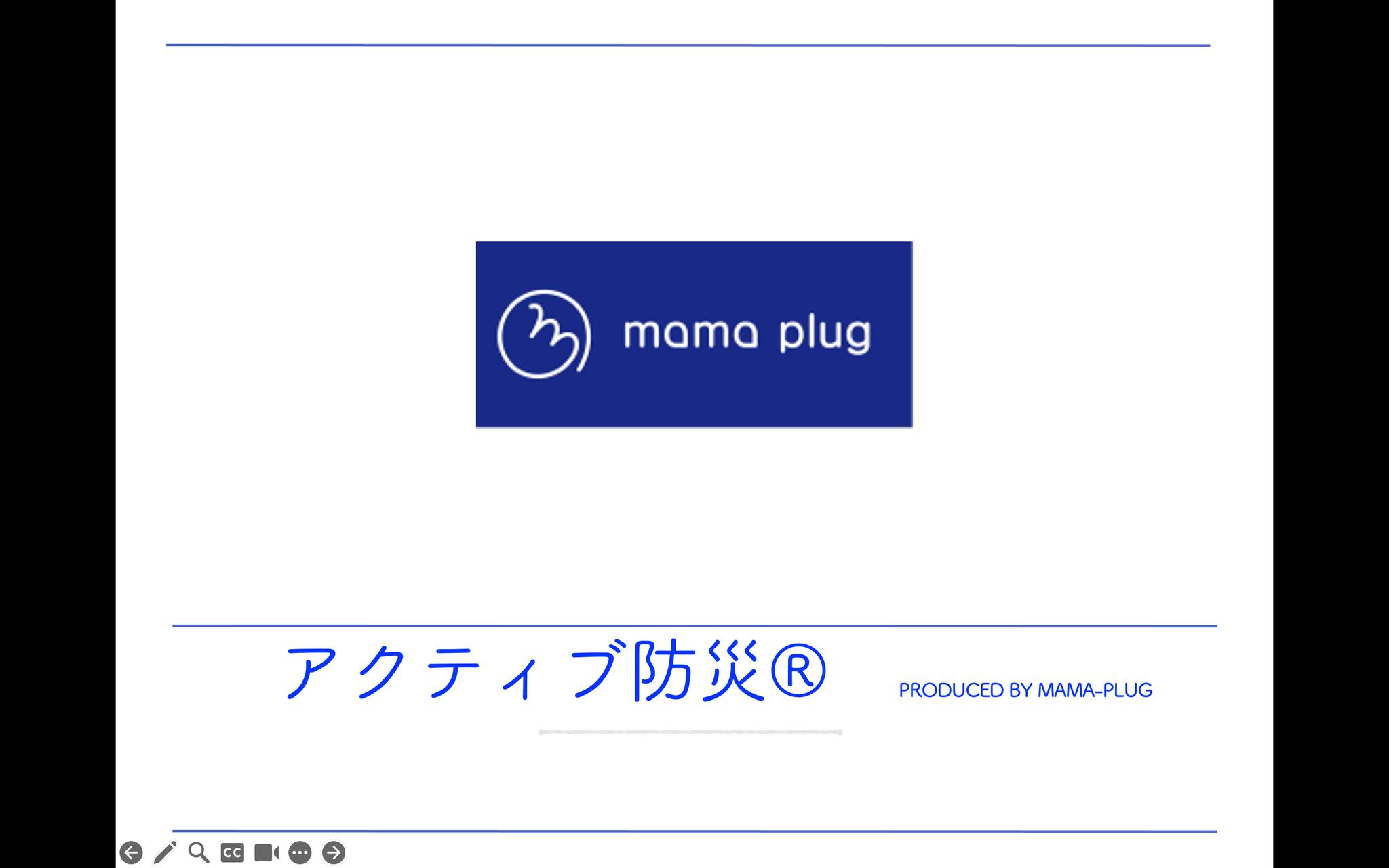 mama plug

アクティブ防災®

PRODUCED BY MAMA-PLUG

CC